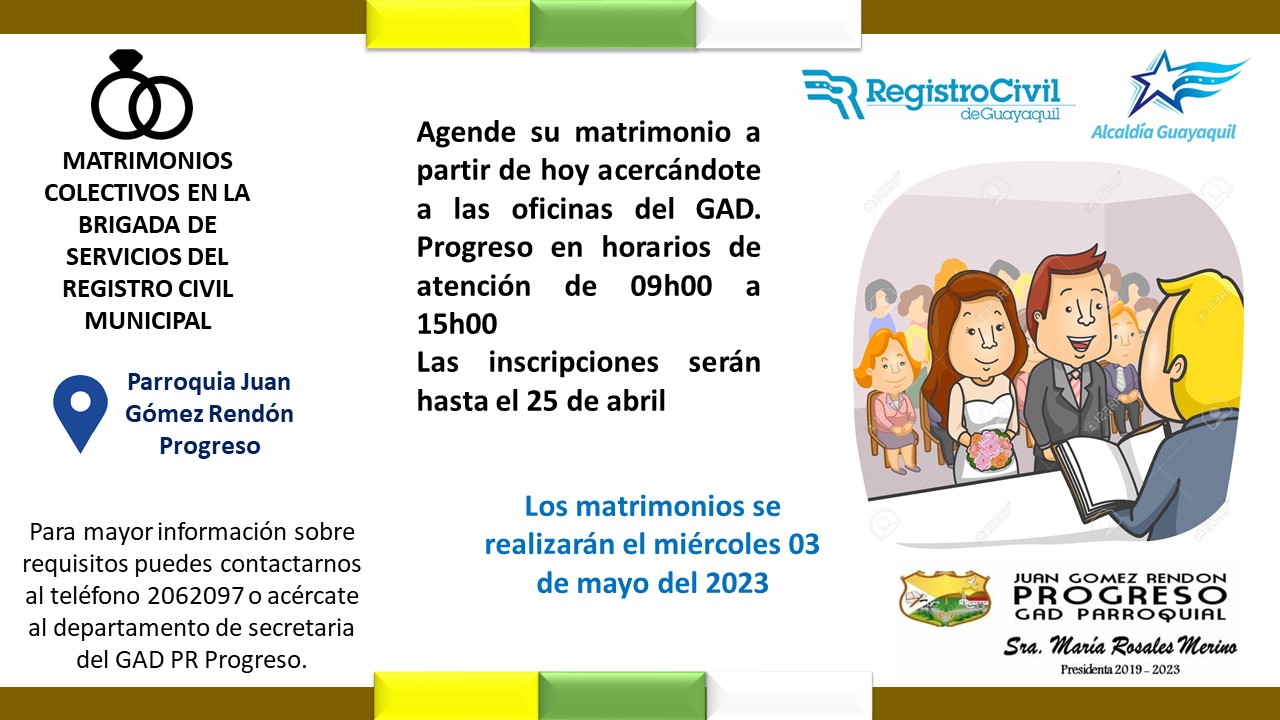 MATRIMONIOS COLECTIVOS EN LA BRIGADA DE SERVICIOS DEL REGISTRO CIVIL MUNICIPAL

Parroquia Juan Gómez Rendón Progreso

Para mayor información sobre requisitos puedes contactarnos al teléfono 2062097 o acércate al departamento de secretaria del GAD PR Progreso.

Agende su matrimonio a partir de hoy acercándote a las oficinas del GAD. Progreso en horarios de atención de 09h00 a 15h00
Las inscripciones serán hasta el 25 de abril

Los matrimonios se realizarán el miércoles 03 de mayo del 2023

RegistroCivil deGuayaquil

Alcaldía Guayaquil

JUAN GOMEZ RENDON
PROGRESO
GAD PARROQUIAL

Sra. María Rosales Merino
Presidenta 2019 - 2023